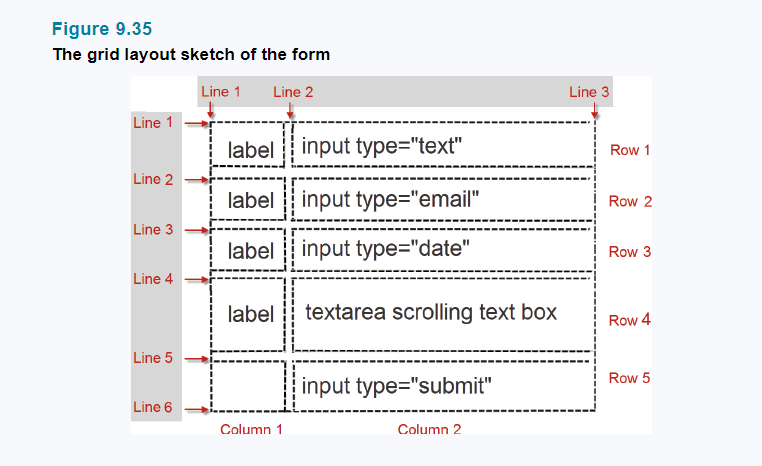 Figure 9.35
The grid layout sketch of the form

Line 1 Line 2 Line 3

Line 1
label input type="text"
Row 1

Line 2
label input type="email"
Row 2

Line 3
label input type="date"
Row 3

Line 4
label textarea scrolling text box
Row 4

Line 5
input type="submit"
Row 5

Line 6

Column 1 Column 2